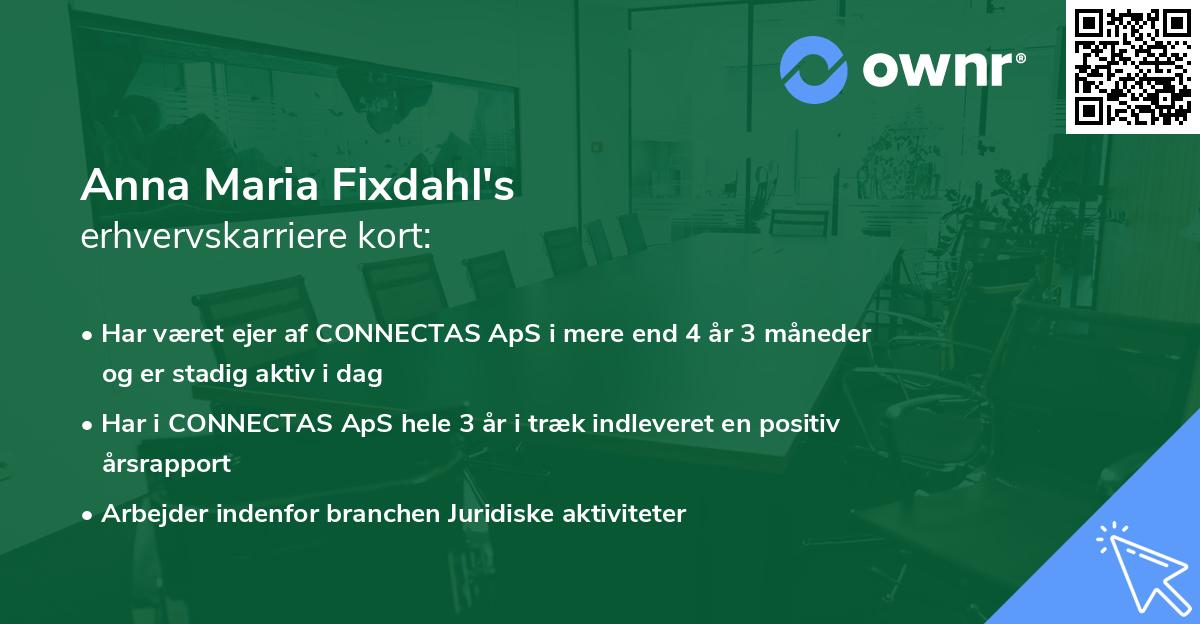 ownr®

Anna Maria Fixdahl's
erhvervskarriere kort:

• Har været ejer af CONNECTAS ApS i mere end 4 år 3 måneder og er stadig aktiv i dag

• Har i CONNECTAS ApS hele 3 år i træk indleveret en positiv årsrapport

• Arbejder indenfor branchen Juridiske aktiviteter